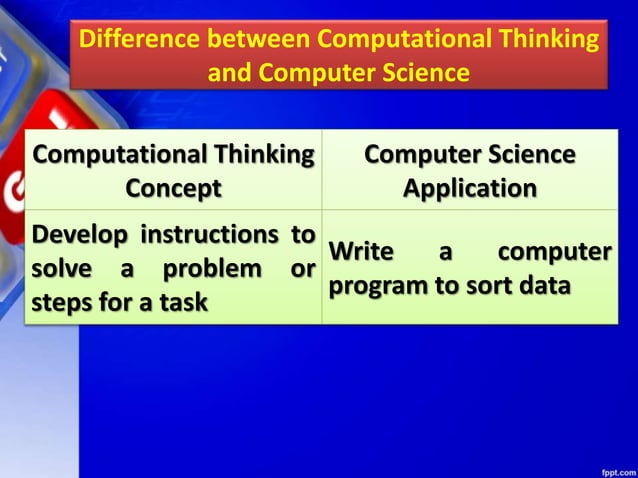 Difference between Computational Thinking and Computer Science

| Computational Thinking Concept | Computer Science Application |
|---|---|
| Develop instructions to solve a problem or steps for a task | Write a computer program to sort data |

fppt.com